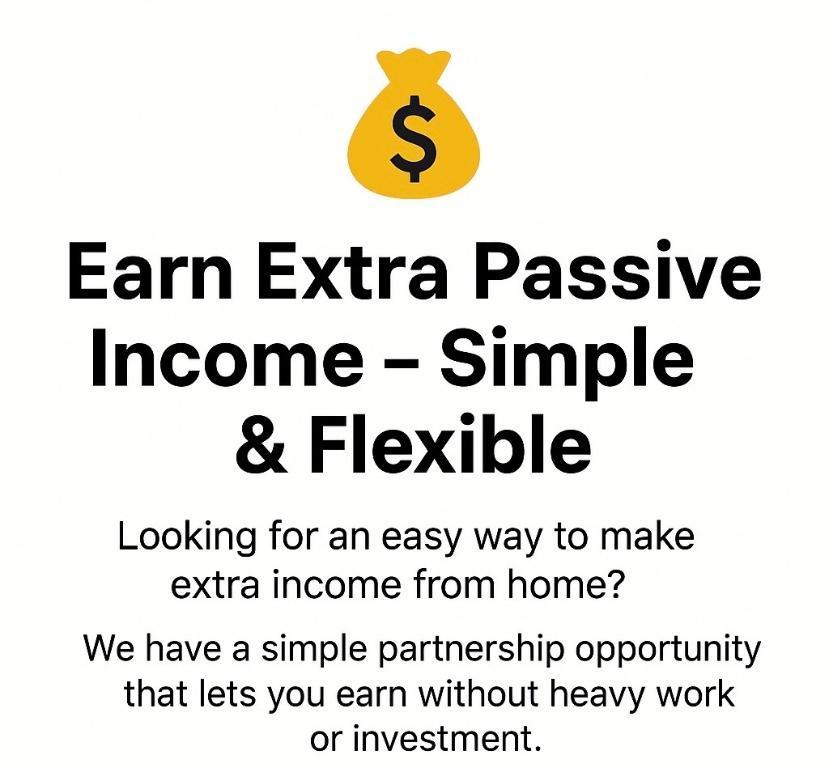 $

Earn Extra Passive Income – Simple & Flexible

Looking for an easy way to make extra income from home?

We have a simple partnership opportunity that lets you earn without heavy work or investment.